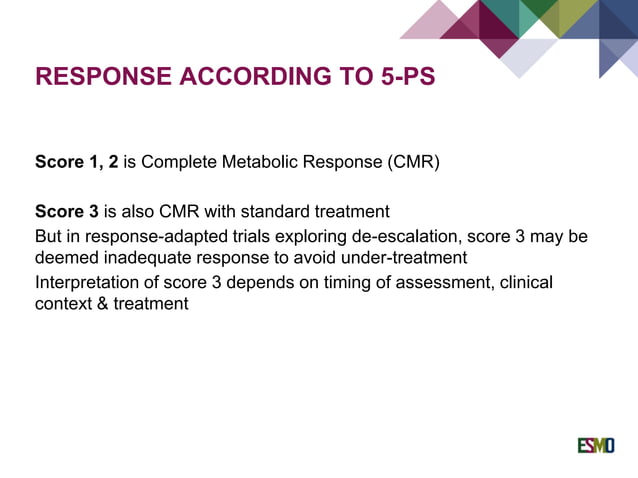 RESPONSE ACCORDING TO 5-PS

Score 1, 2 is Complete Metabolic Response (CMR)

Score 3 is also CMR with standard treatment

But in response-adapted trials exploring de-escalation, score 3 may be deemed inadequate response to avoid under-treatment

Interpretation of score 3 depends on timing of assessment, clinical context & treatment

ESMO